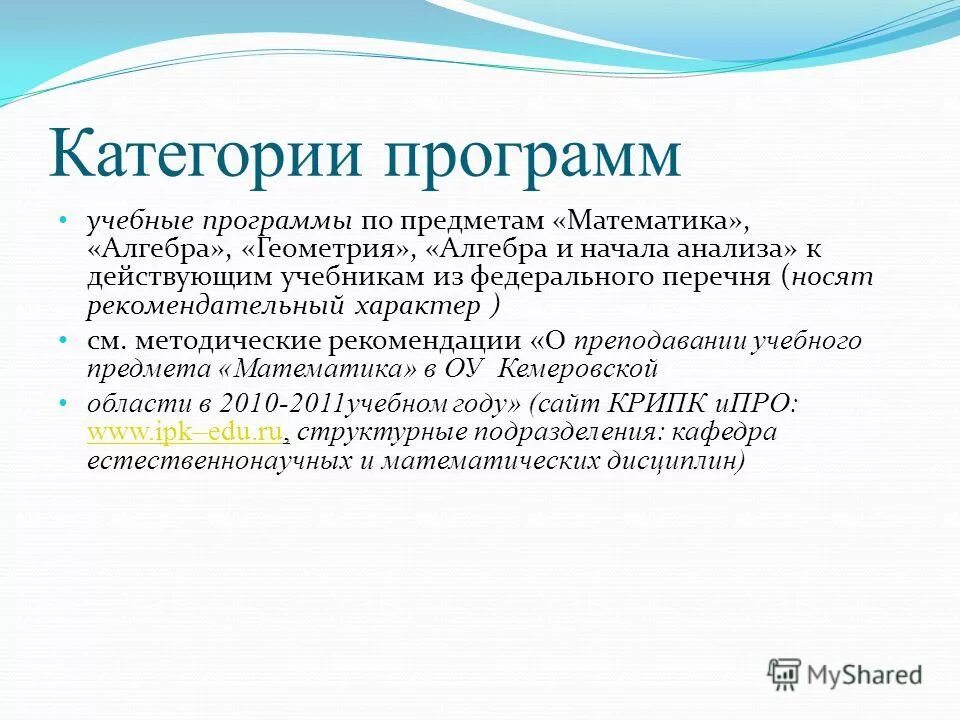 Категории программ

• учебные программы по предметам «Математика», «Алгебра», «Геометрия», «Алгебра и начала анализа» к действующим учебникам из федерального перечня (носят рекомендательный характер )

• см. методические рекомендации «О преподавании учебного предмета «Математика» в ОУ Кемеровской

• области в 2010-2011учебном году» (сайт КРИПК иПРО: www.ipk–edu.ru, структурные подразделения: кафедра естественнонаучных и математических дисциплин)

MyShared